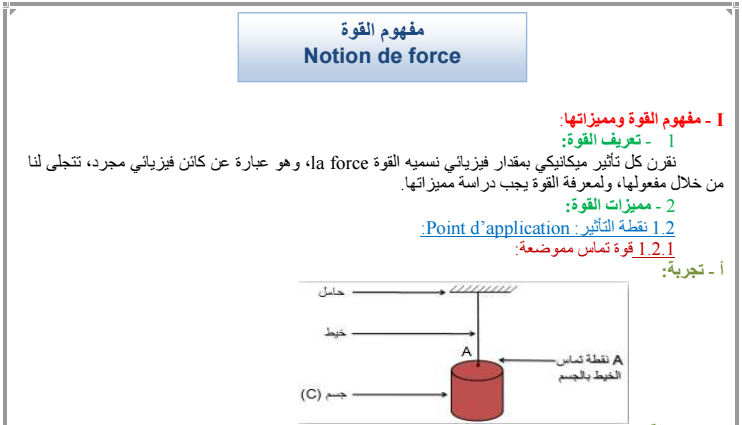 مفهوم القوة
Notion de force

I - مفهوم القوة ومميزاتها:

1 - تعريف القوة:

نقرن كل تأثير ميكانيكي بمقدار فيزيائي نسميه القوة la force، وهو عبارة عن كائن فيزيائي مجرد، تتجلى لنا من خلال مفعولها، ولمعرفة القوة يجب دراسة مميزاتها.

2 - مميزات القوة:

1.2 نقطة التأثير : Point d'application:

1.2.1 قوة تماس مموضعة:

أ - تجربة:

حامل

خيط

A

A نقطة تماس الخيط بالجسم

جسم (C)